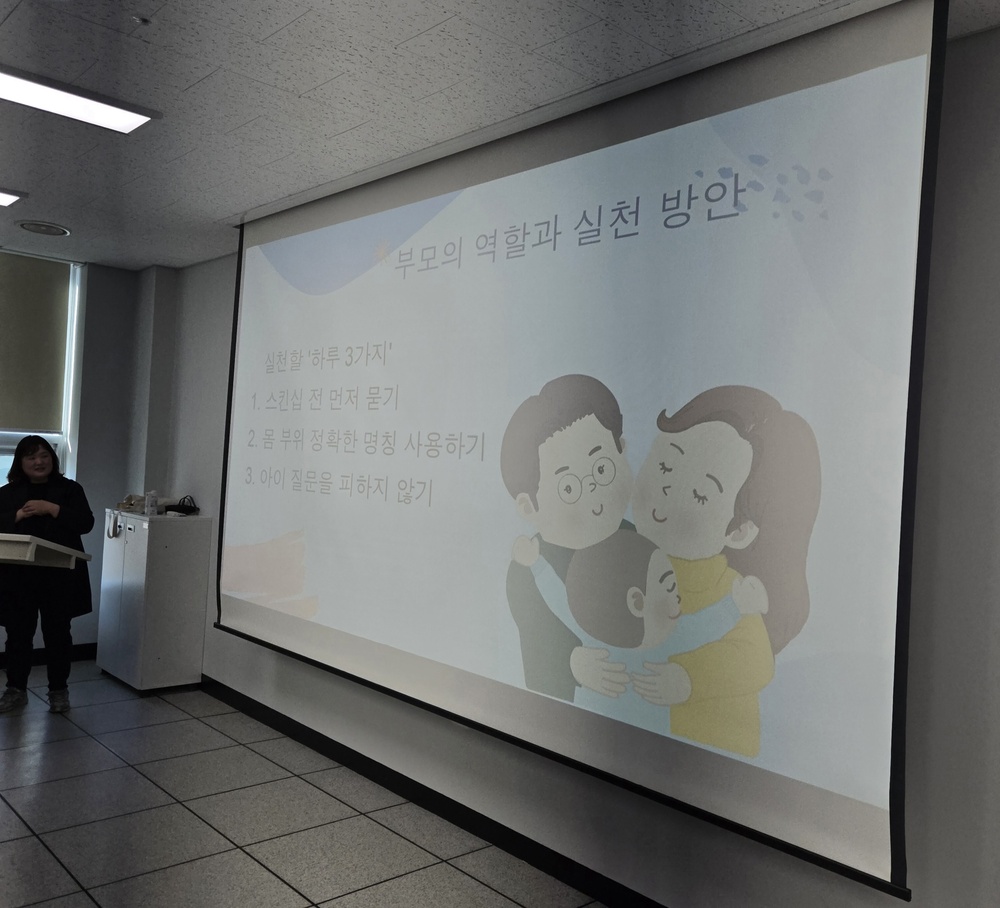 부모의 역할과 실천 방안

실천할 '하루 3가지'

1. 스킨십 전 먼저 묻기

2. 몸 부위 정확한 명칭 사용하기

3. 아이 질문을 피하지 않기